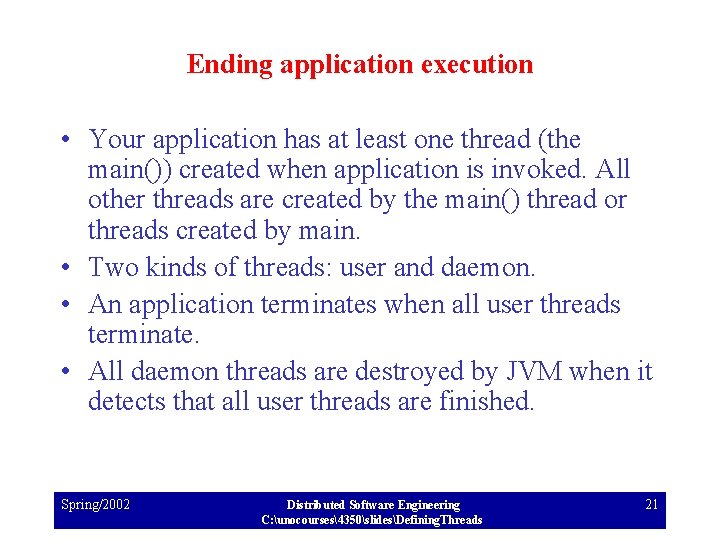 Ending application execution

• Your application has at least one thread (the main()) created when application is invoked. All other threads are created by the main() thread or threads created by main.

• Two kinds of threads: user and daemon.

• An application terminates when all user threads terminate.

• All daemon threads are destroyed by JVM when it detects that all user threads are finished.

Spring/2002

Distributed Software Engineering
C:\unocourses\4350\slides\DefiningThreads

21